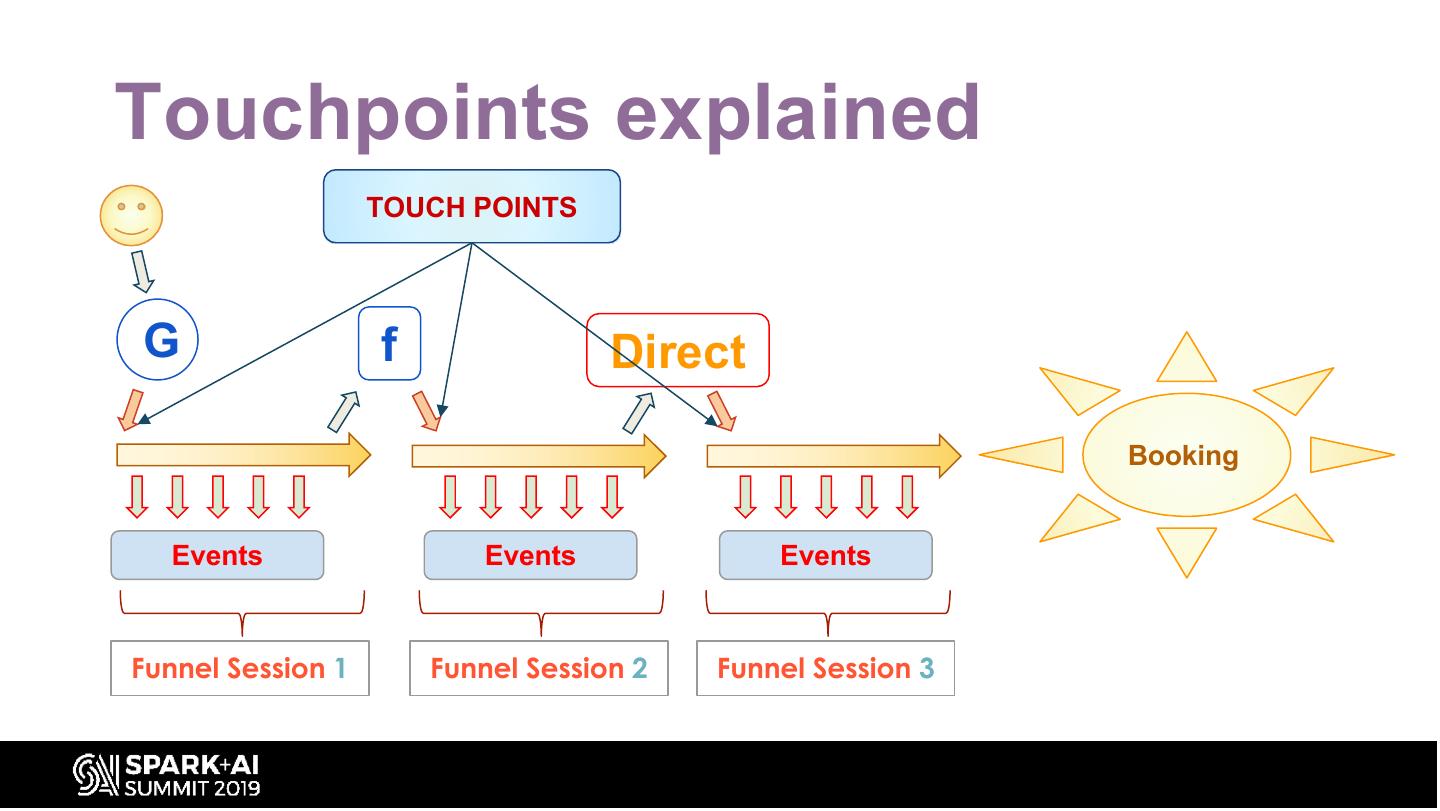 Touchpoints explained

TOUCH POINTS

G

f

Direct

Booking

Events

Events

Events

Funnel Session 1

Funnel Session 2

Funnel Session 3

SPARK+AI SUMMIT 2019